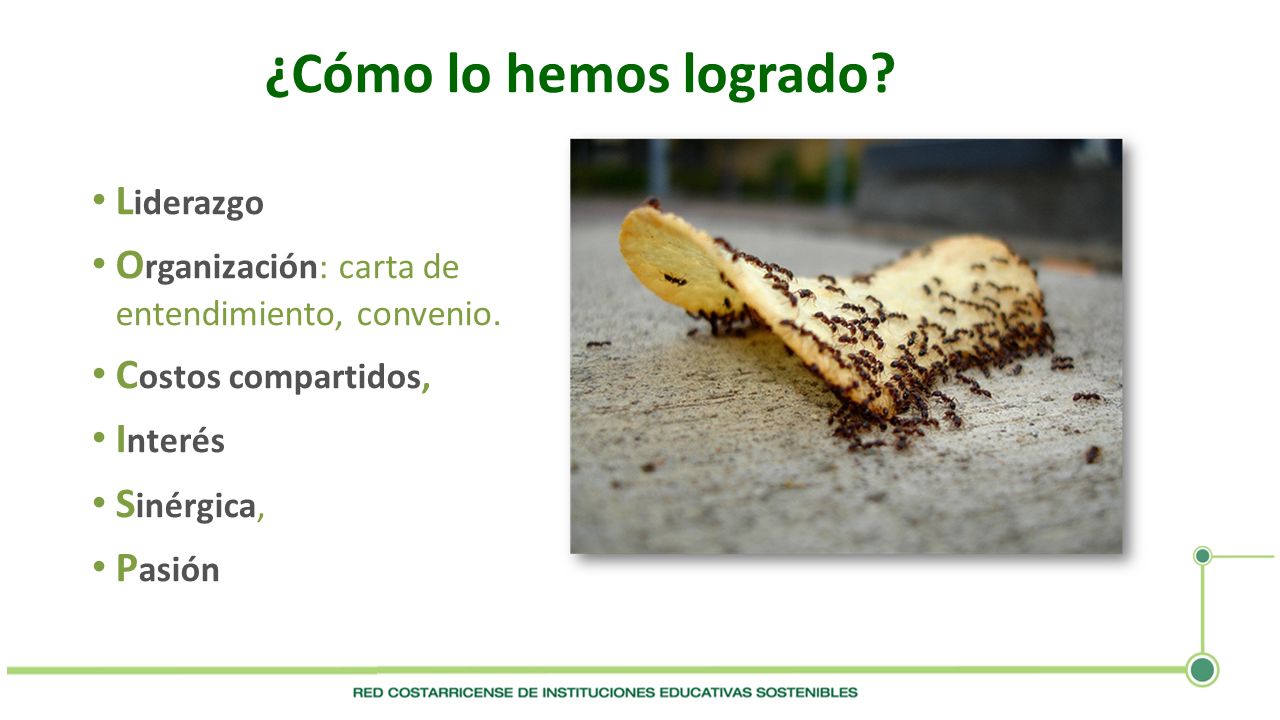 ¿Cómo lo hemos logrado?

• Liderazgo
• Organización: carta de entendimiento, convenio.
• Costos compartidos,
• Interés
• Sinérgica,
• Pasión

RED COSTARRICENSE DE INSTITUCIONES EDUCATIVAS SOSTENIBLES